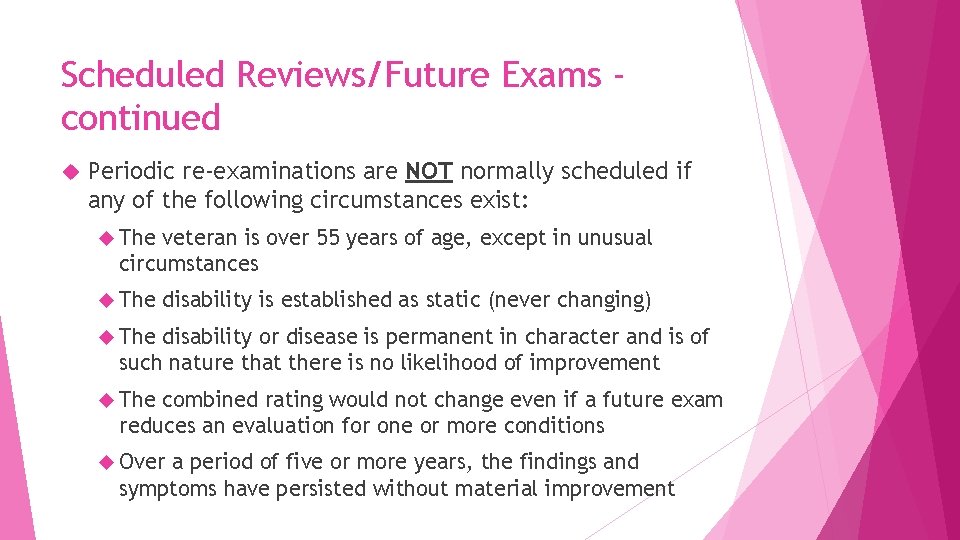 Scheduled Reviews/Future Exams - continued

Periodic re-examinations are NOT normally scheduled if any of the following circumstances exist:

The veteran is over 55 years of age, except in unusual circumstances

The disability is established as static (never changing)

The disability or disease is permanent in character and is of such nature that there is no likelihood of improvement

The combined rating would not change even if a future exam reduces an evaluation for one or more conditions

Over a period of five or more years, the findings and symptoms have persisted without material improvement